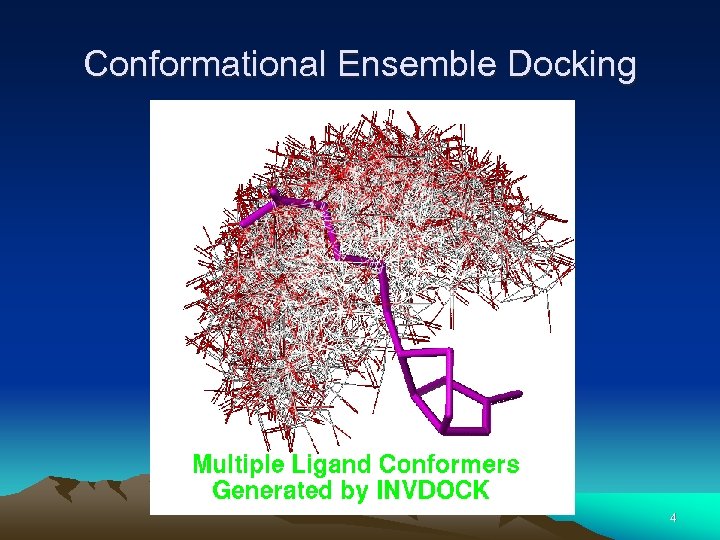 Conformational Ensemble Docking

Multiple Ligand Conformers
Generated by INVDOCK

4